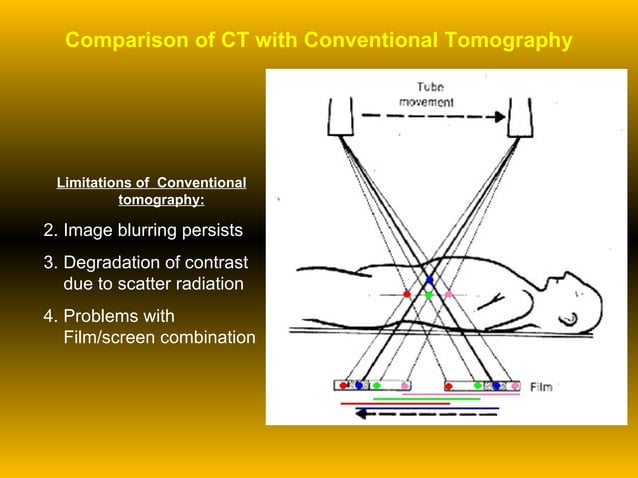 Comparison of CT with Conventional Tomography

Limitations of Conventional tomography:

2. Image blurring persists

3. Degradation of contrast due to scatter radiation

4. Problems with Film/screen combination

Tube movement

Film